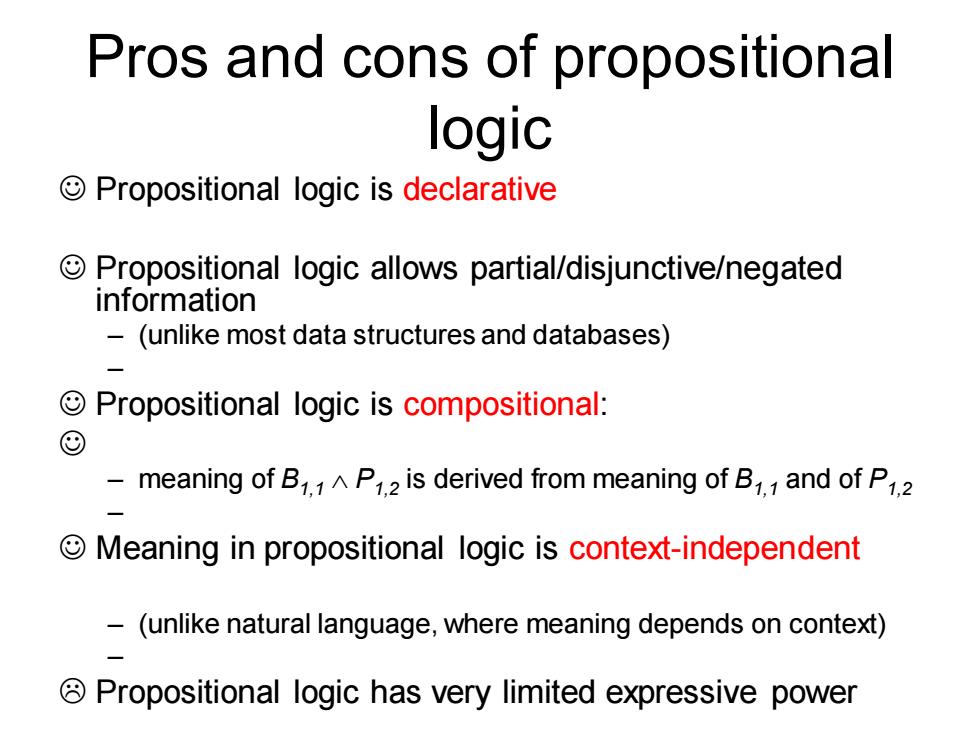 Pros and cons of propositional logic

☺ Propositional logic is declarative

☺ Propositional logic allows partial/disjunctive/negated information

– (unlike most data structures and databases)

–

☺ Propositional logic is compositional:

☺

– meaning of $B_{1,1} \wedge P_{1,2}$ is derived from meaning of $B_{1,1}$ and of $P_{1,2}$

–

☺ Meaning in propositional logic is context-independent

– (unlike natural language, where meaning depends on context)

–

☹ Propositional logic has very limited expressive power